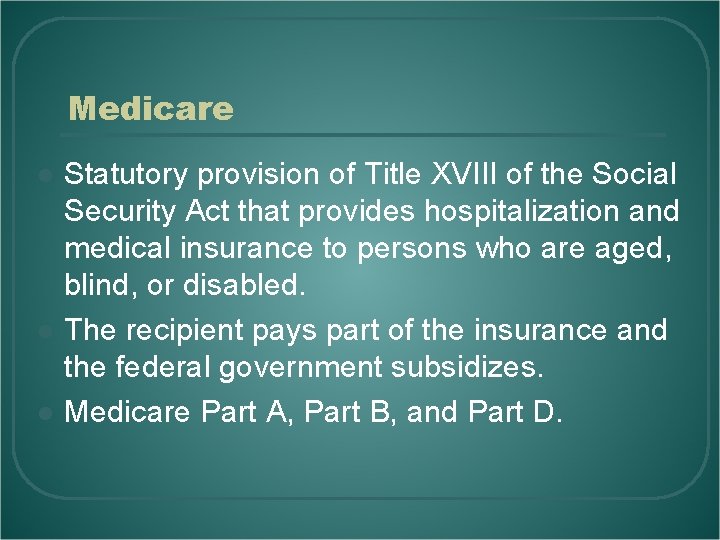 Medicare

- Statutory provision of Title XVIII of the Social Security Act that provides hospitalization and medical insurance to persons who are aged, blind, or disabled.
- The recipient pays part of the insurance and the federal government subsidizes.
- Medicare Part A, Part B, and Part D.